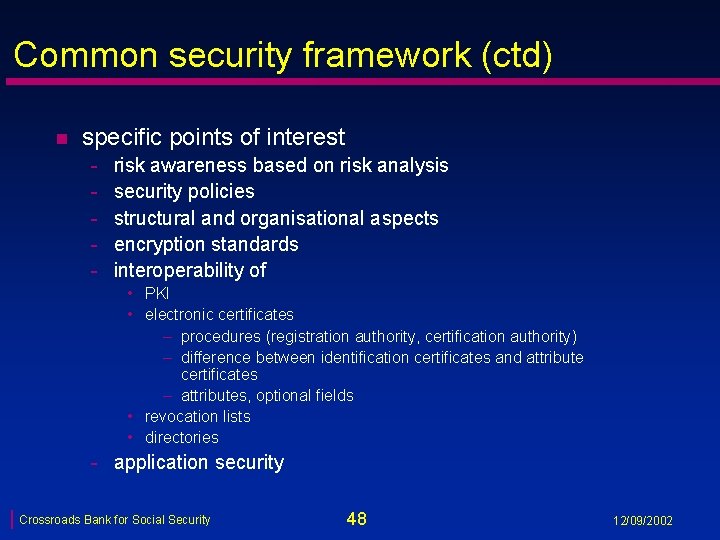 Common security framework (ctd)

■ specific points of interest
- risk awareness based on risk analysis
- security policies
- structural and organisational aspects
- encryption standards
- interoperability of
• PKI
• electronic certificates
– procedures (registration authority, certification authority)
– difference between identification certificates and attribute certificates
– attributes, optional fields
• revocation lists
• directories
- application security

Crossroads Bank for Social Security 48 12/09/2002